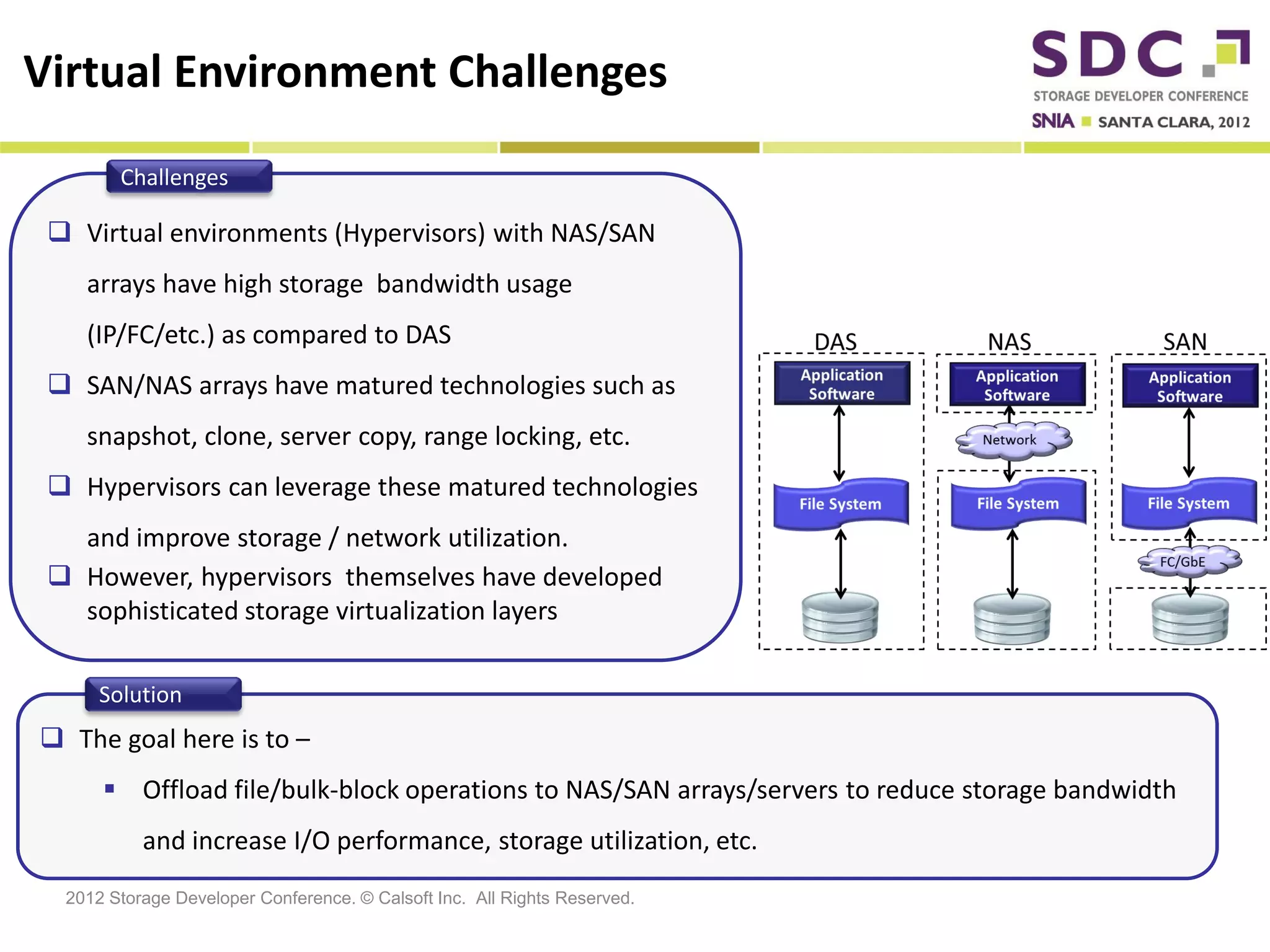 Virtual Environment Challenges

SDC
STORAGE DEVELOPER CONFERENCE
SNIA SANTA CLARA, 2012

Challenges

❑ Virtual environments (Hypervisors) with NAS/SAN arrays have high storage bandwidth usage (IP/FC/etc.) as compared to DAS

❑ SAN/NAS arrays have matured technologies such as snapshot, clone, server copy, range locking, etc.

❑ Hypervisors can leverage these matured technologies and improve storage / network utilization.

❑ However, hypervisors themselves have developed sophisticated storage virtualization layers

DAS
Application Software
File System

NAS
Application Software
Network
File System

SAN
Application Software
File System
FC/GbE

Solution

❑ The goal here is to –

▪ Offload file/bulk-block operations to NAS/SAN arrays/servers to reduce storage bandwidth and increase I/O performance, storage utilization, etc.

2012 Storage Developer Conference. © Calsoft Inc. All Rights Reserved.